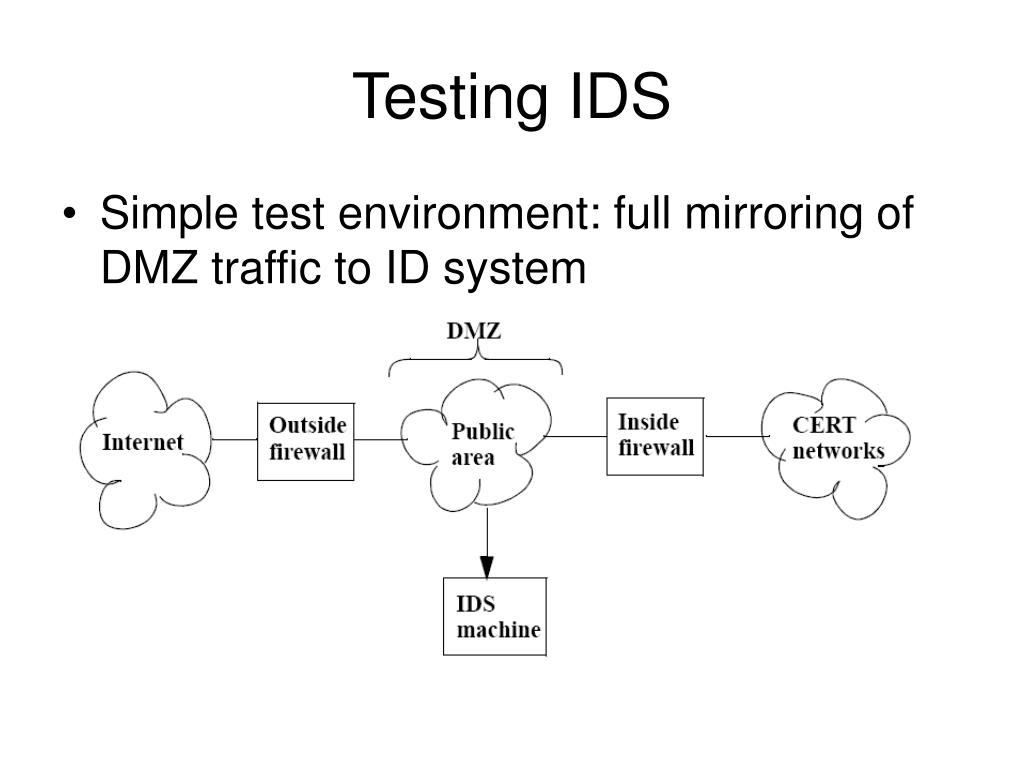 Testing IDS

• Simple test environment: full mirroring of DMZ traffic to ID system

DMZ

Internet

Outside firewall

Public area

Inside firewall

CERT networks

IDS machine